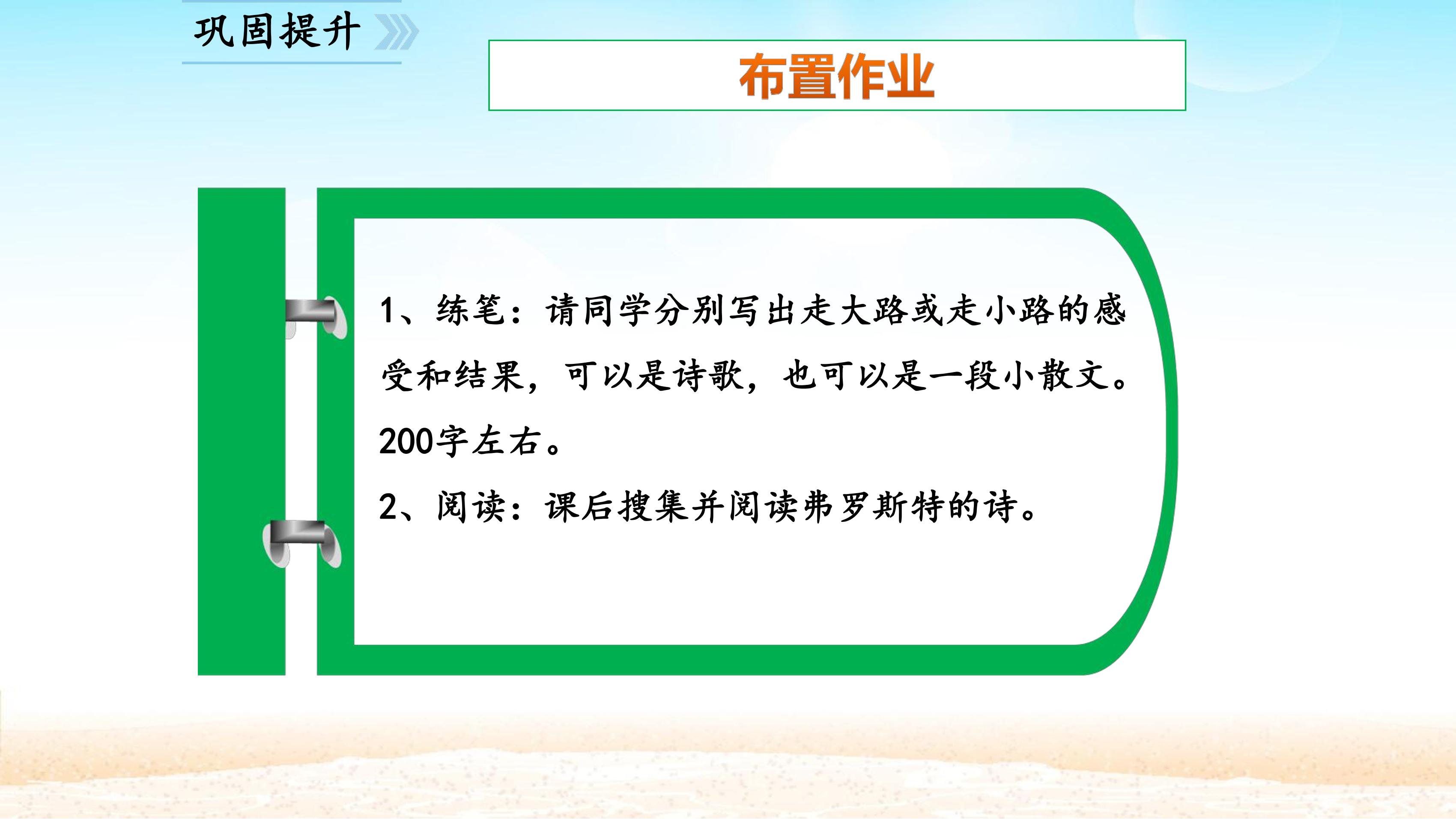 巩固提升

布置作业

1、练笔：请同学分别写出走大路或走小路的感受和结果，可以是诗歌，也可以是一段小散文。200字左右。

2、阅读：课后搜集并阅读弗罗斯特的诗。